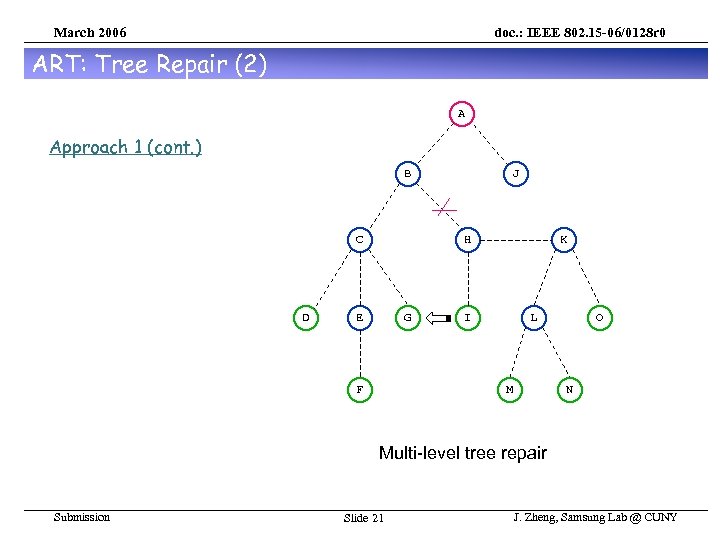 March 2006

doc.: IEEE 802.15-06/0128r0

ART: Tree Repair (2)

Approach 1 (cont.)

A
B
J
C
H
K
D
E
G
I
L
O
F
M
N

Multi-level tree repair

Submission

Slide 21

J. Zheng, Samsung Lab @ CUNY